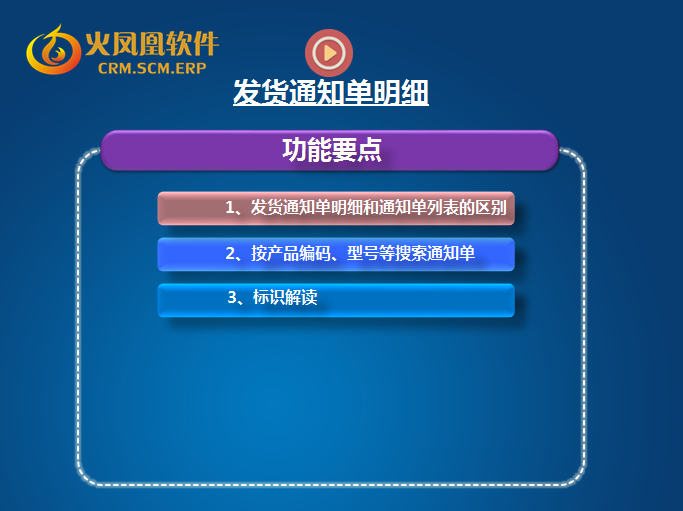 火凤凰软件
CRM.SCM.ERP

发货通知单明细

功能要点

1、发货通知单明细和通知单列表的区别

2、按产品编码、型号等搜索通知单

3、标识解读